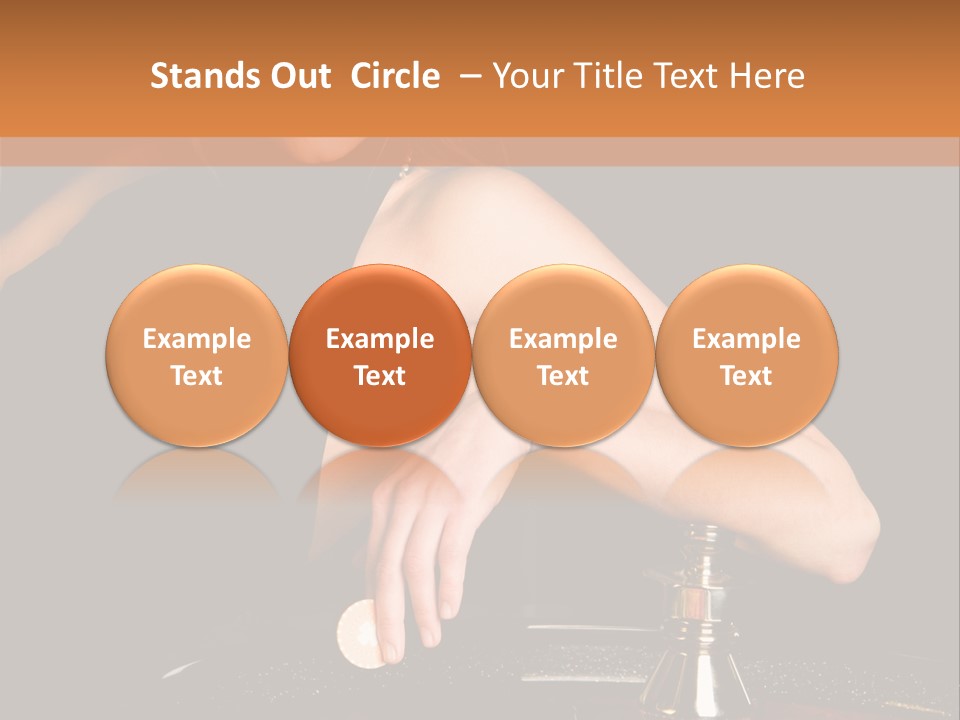 Stands Out Circle – Your Title Text Here

Example Text

Example Text

Example Text

Example Text